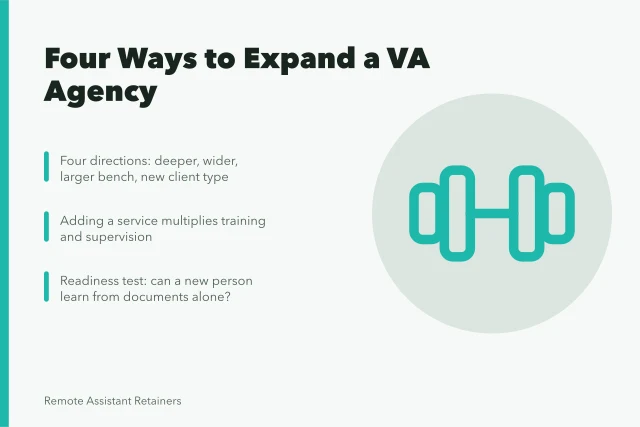 Four Ways to Expand a VA Agency

Four directions: deeper, wider, larger bench, new client type

Adding a service multiplies training and supervision

Readiness test: can a new person learn from documents alone?

Remote Assistant Retainers